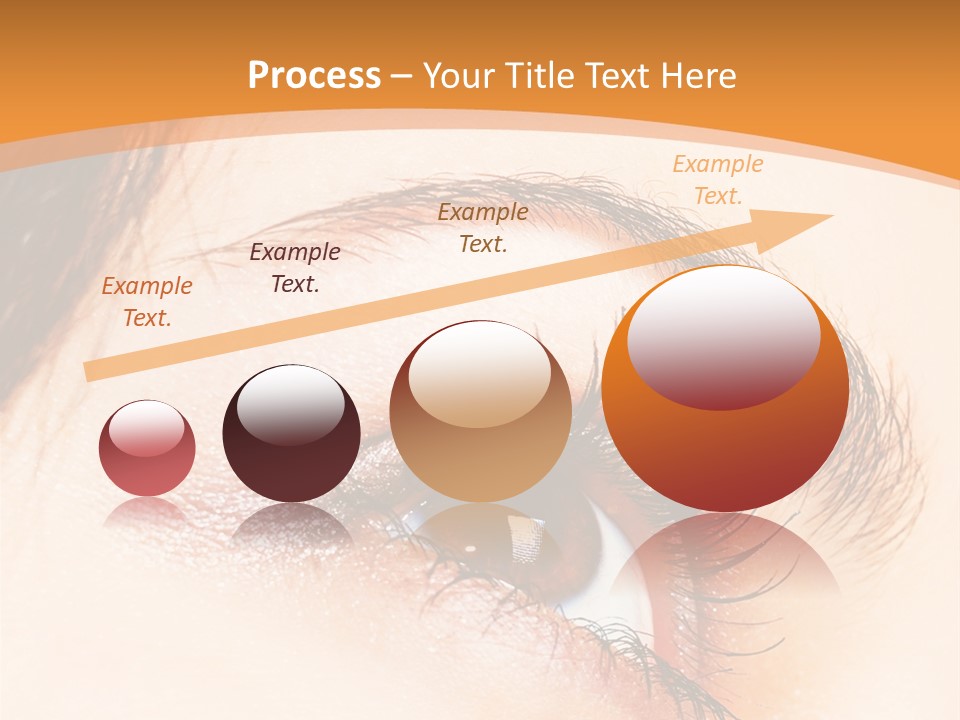 Process – Your Title Text Here

Example Text.

Example Text.

Example Text.

Example Text.